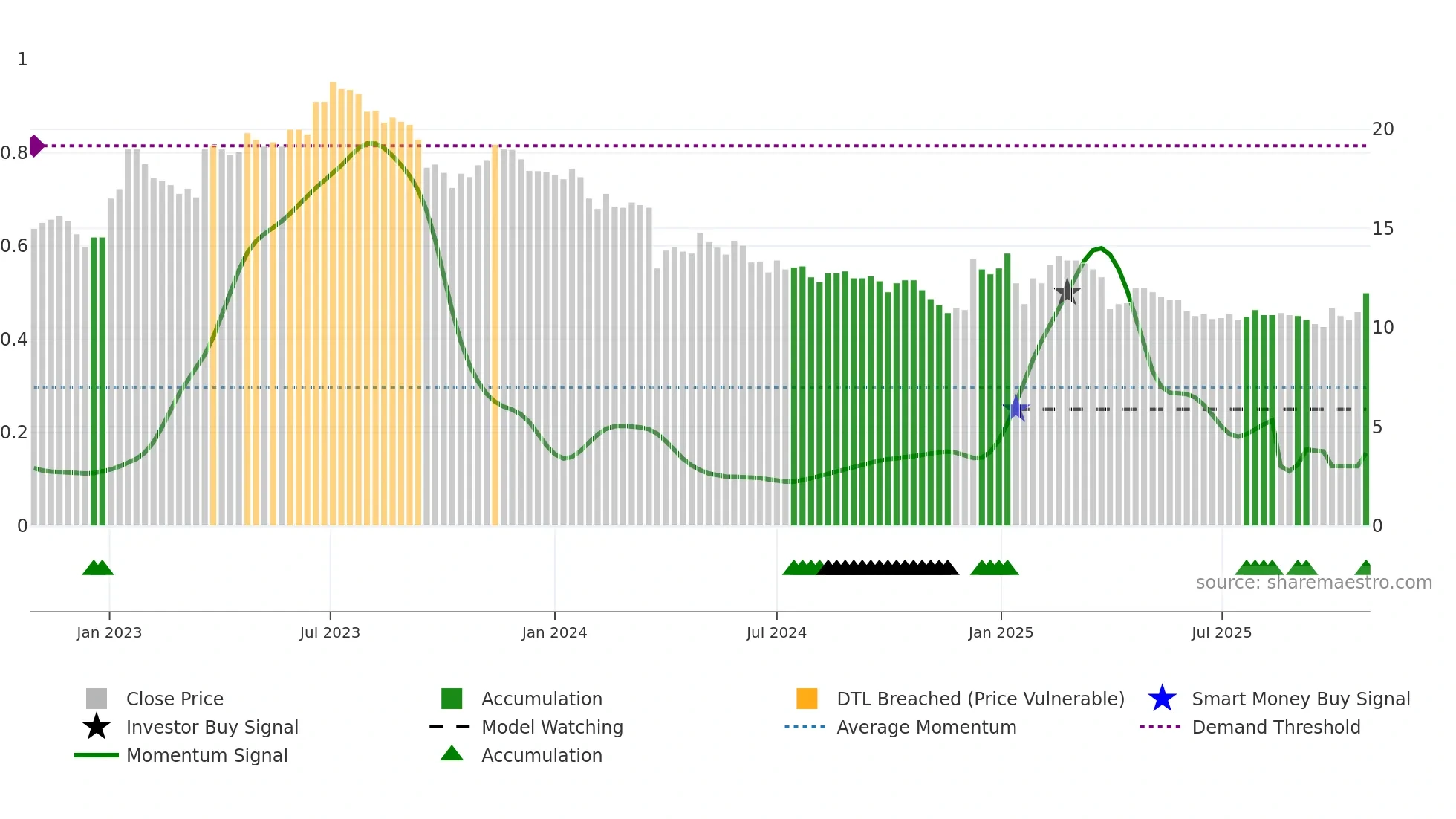 1
0.8
0.6
0.4
0.2
0

20
15
10
5
0

source: sharemaestro.com

Jan 2023
Jul 2023
Jan 2024
Jul 2024
Jan 2025
Jul 2025

Close Price
Investor Buy Signal
Momentum Signal
Accumulation
Model Watching
Accumulation
DTL Breached (Price Vulnerable)
Average Momentum
Smart Money Buy Signal
Demand Threshold